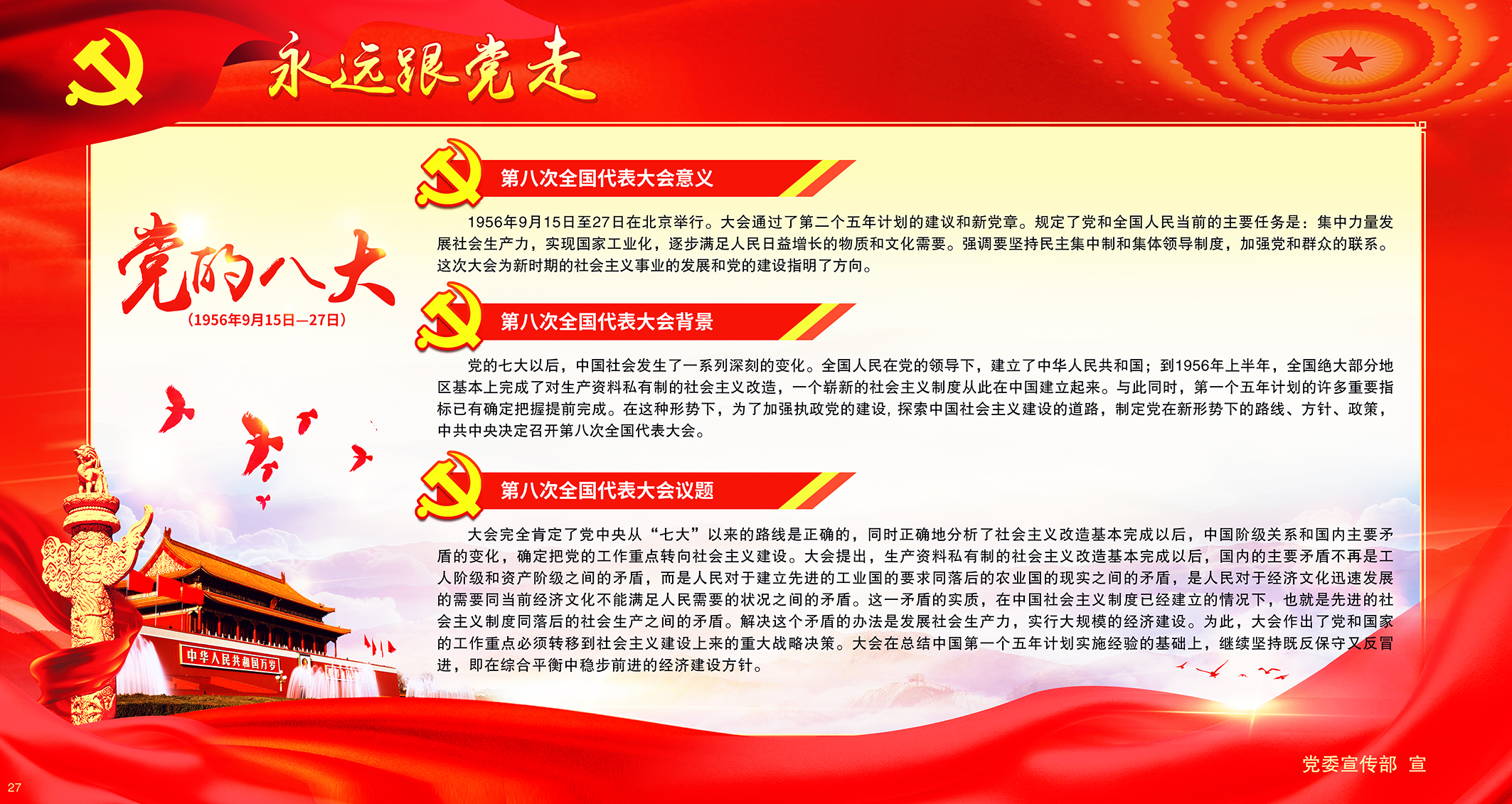 永远跟党走

党的八大
（1956年9月15日—27日）

第八次全国代表大会意义

1956年9月15日至27日在北京举行。大会通过了第二个五年计划的建议和新党章。规定了党和全国人民当前的主要任务是：集中力量发展社会生产力，实现国家工业化，逐步满足人民日益增长的物质和文化需要。强调要坚持民主集中制和集体领导制度，加强党和群众的联系。这次大会为新时期的社会主义事业的发展和党的建设指明了方向。

第八次全国代表大会背景

党的七大以后，中国社会发生了一系列深刻的变化。全国人民在党的领导下，建立了中华人民共和国；到1956年上半年，全国绝大部分地区基本上完成了对生产资料私有制的社会主义改造，一个崭新的社会主义制度从此在中国建立起来。与此同时，第一个五年计划的许多重要指标已有确定把握提前完成。在这种形势下，为了加强执政党的建设，探索中国社会主义建设的道路，制定党在新形势下的路线、方针、政策，中共中央决定召开第八次全国代表大会。

第八次全国代表大会议题

大会完全肯定了党中央从“七大”以来的路线是正确的，同时正确地分析了社会主义改造基本完成以后，中国阶级关系和国内主要矛盾的变化，确定把党的工作重点转向社会主义建设。大会提出，生产资料私有制的社会主义改造基本完成以后，国内的主要矛盾不再是工人阶级和资产阶级之间的矛盾，而是人民对于建立先进的工业国的要求同落后的农业国的现实之间的矛盾，是人民对于经济文化迅速发展的需要同当前经济文化不能满足人民需要的状况之间的矛盾。这一矛盾的实质，在中国社会主义制度已经建立的情况下，也就是先进的社会主义制度同落后的社会生产之间的矛盾。解决这个矛盾的办法是发展社会生产力，实行大规模的经济建设。为此，大会作出了党和国家的工作重点必须转移到社会主义建设上来的重大战略决策。大会在总结中国第一个五年计划实施经验的基础上，继续坚持既反保守又反冒进，即在综合平衡中稳步前进的经济建设方针。

中华人民共和国万岁

党委宣传部 宣

27